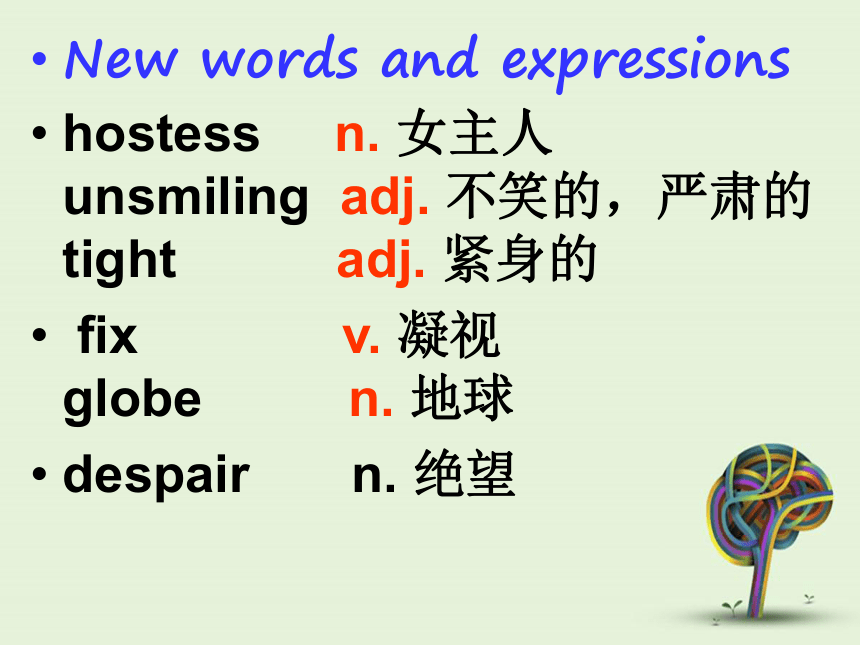 • New words and expressions

• hostess n. 女主人
unsmiling adj. 不笑的，严肃的
tight adj. 紧身的

• fix v. 凝视
globe n. 地球

• despair n. 绝望